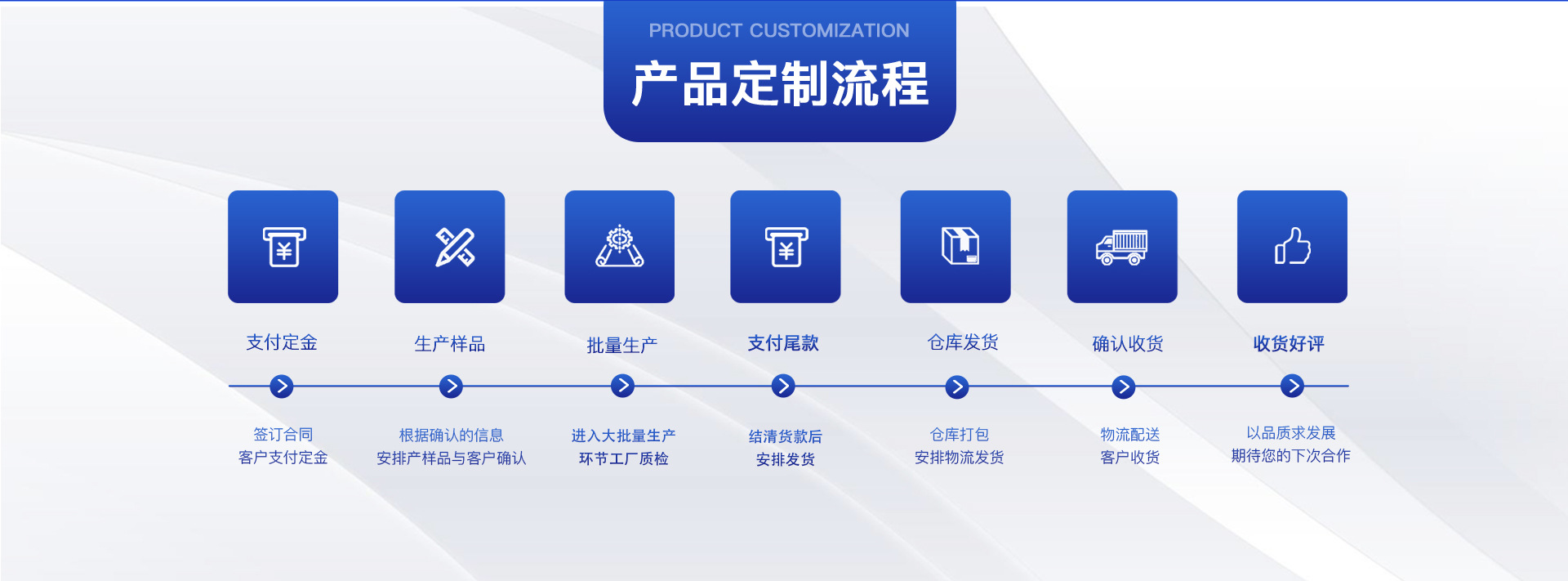 PRODUCT CUSTOMIZATION

产品定制流程

支付定金

签订合同
客户支付定金

生产样品

根据确认的信息
安排产样品与客户确认

批量生产

进入大批量生产
环节工厂质检

支付尾款

结清货款后
安排发货

仓库发货

仓库打包
安排物流发货

确认收货

物流配送
客户收货

收货好评

以品质求发展
期待您的下次合作